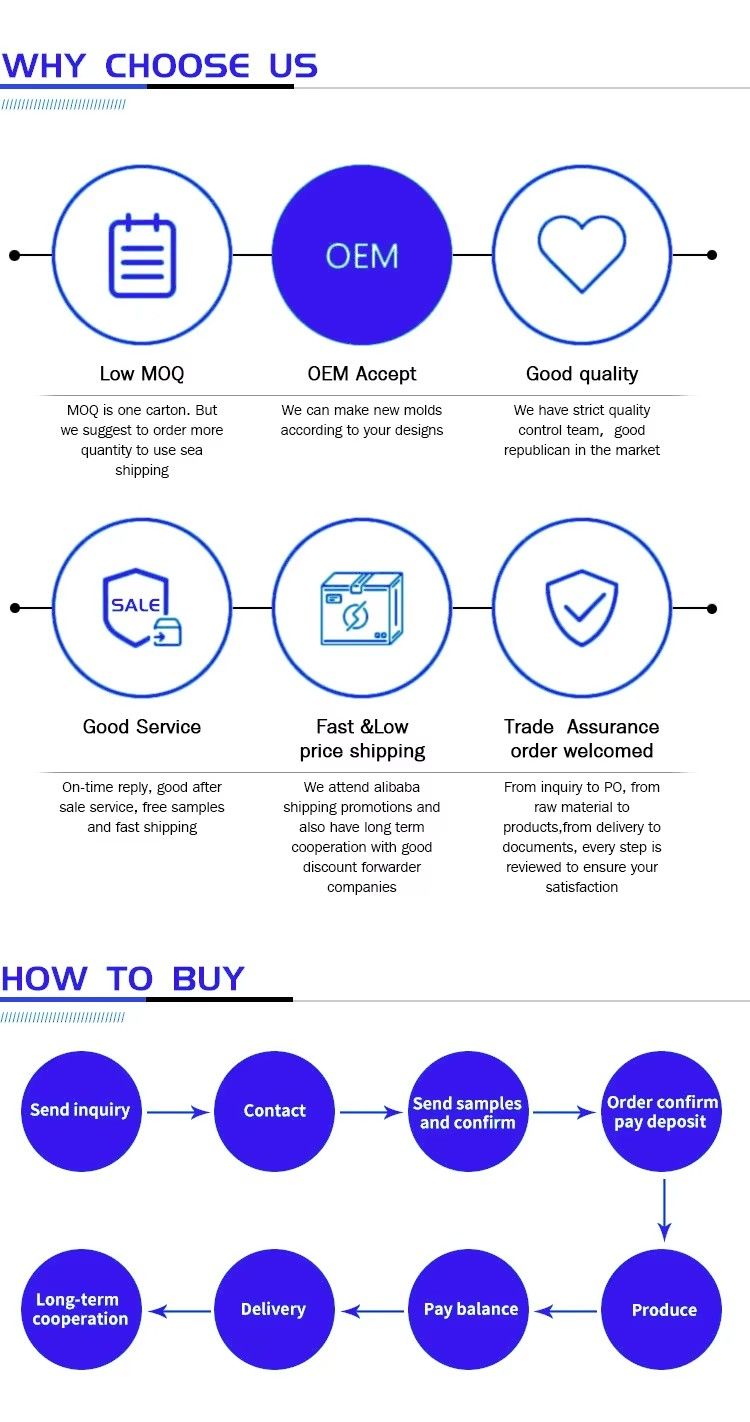 WHY CHOOSE US

OEM

Low MOQ

MOQ is one carton. But we suggest to order more quantity to use sea shipping

OEM Accept

We can make new molds according to your designs

Good quality

We have strict quality control team, good republican in the market

SALE

Good Service

On-time reply, good after sale service, free samples and fast shipping

Fast &Low price shipping

We attend alibaba shipping promotions and also have long term cooperation with good discount forwarder companies

Trade Assurance order welcomed

From inquiry to PO, from raw material to products,from delivery to documents, every step is reviewed to ensure your satisfaction

HOW TO BUY

Send inquiry

Contact

Send samples and confirm

Order confirm pay deposit

Produce

Pay balance

Delivery

Long-term cooperation